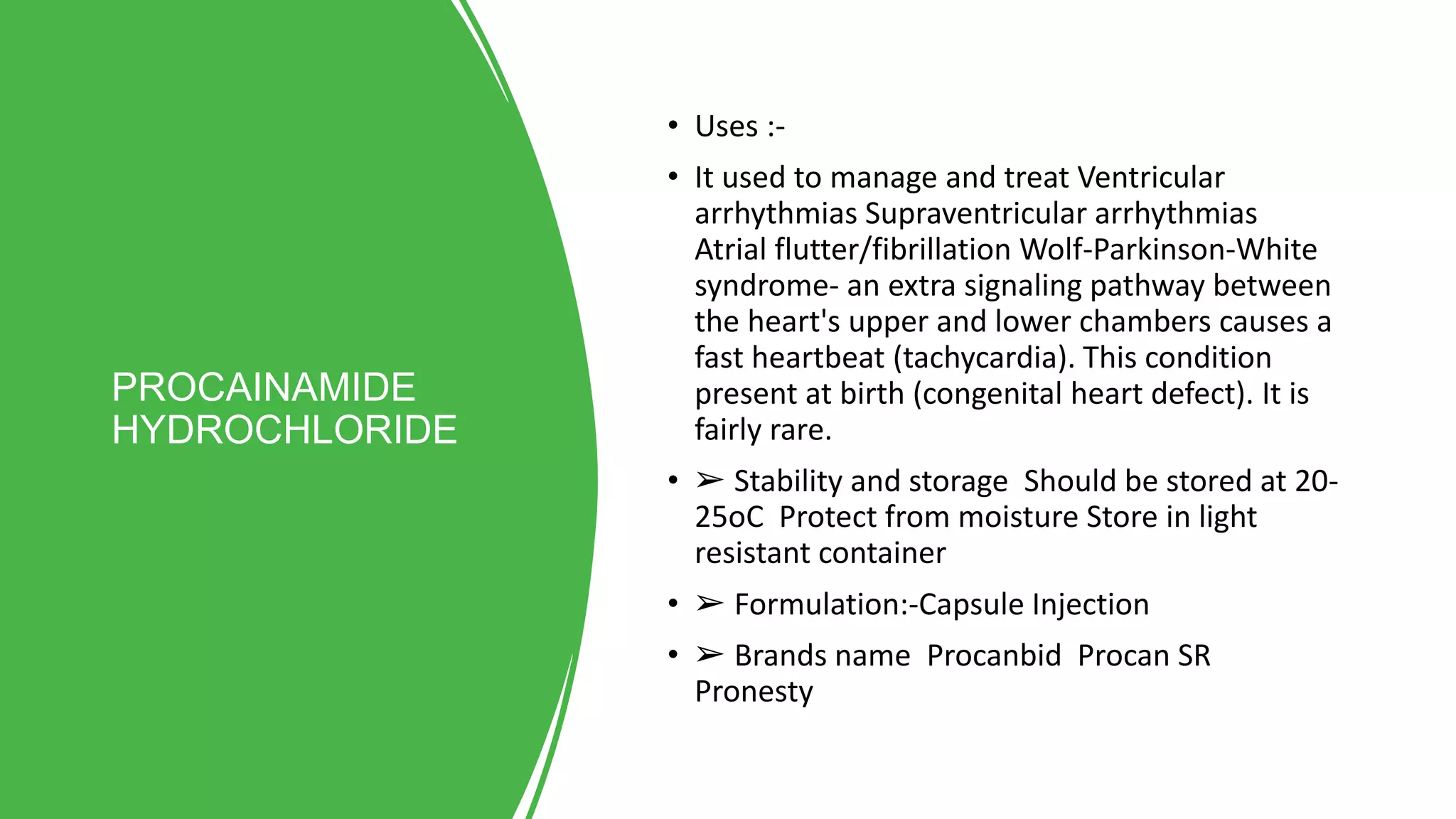 PROCAINAMIDE HYDROCHLORIDE

• Uses :-

• It used to manage and treat Ventricular arrhythmias Supraventricular arrhythmias Atrial flutter/fibrillation Wolf-Parkinson-White syndrome- an extra signaling pathway between the heart's upper and lower chambers causes a fast heartbeat (tachycardia). This condition present at birth (congenital heart defect). It is fairly rare.

• ➢ Stability and storage  Should be stored at 20-25oC  Protect from moisture Store in light resistant container

• ➢ Formulation:-Capsule Injection

• ➢ Brands name  Procanbid  Procan SR Pronesty